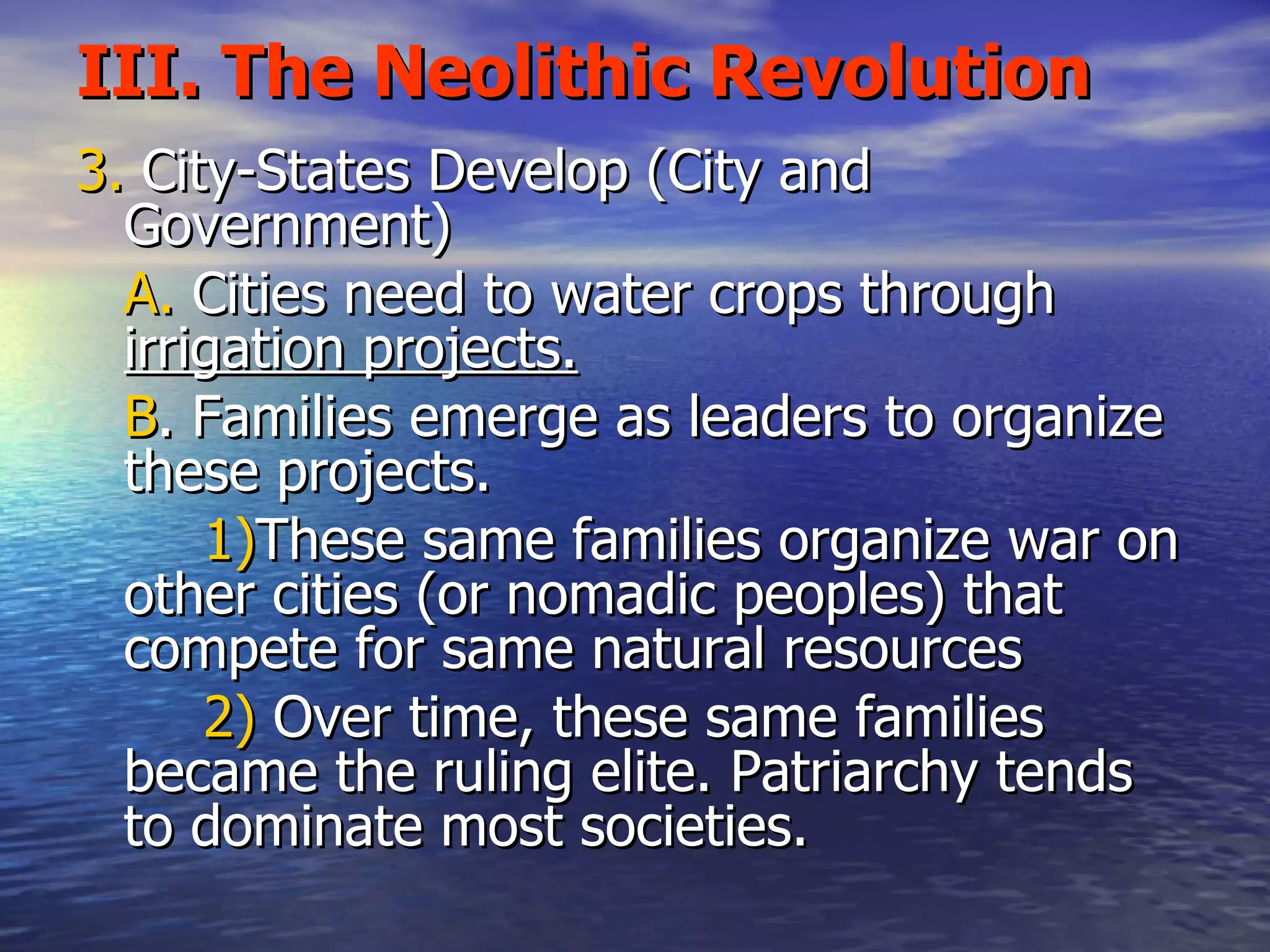 III. The Neolithic Revolution

3. City-States Develop (City and Government)

A. Cities need to water crops through irrigation projects.

B. Families emerge as leaders to organize these projects.

1)These same families organize war on other cities (or nomadic peoples) that compete for same natural resources

2) Over time, these same families became the ruling elite. Patriarchy tends to dominate most societies.